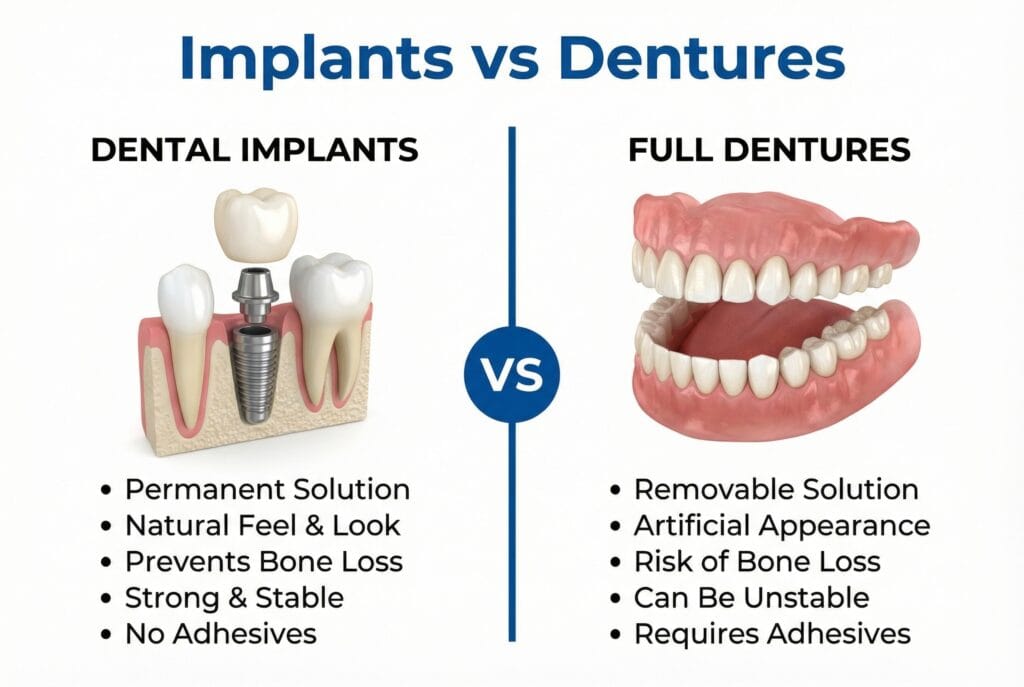 Implants vs Dentures

DENTAL IMPLANTS

• Permanent Solution
• Natural Feel & Look
• Prevents Bone Loss
• Strong & Stable
• No Adhesives

VS

FULL DENTURES

• Removable Solution
• Artificial Appearance
• Risk of Bone Loss
• Can Be Unstable
• Requires Adhesives